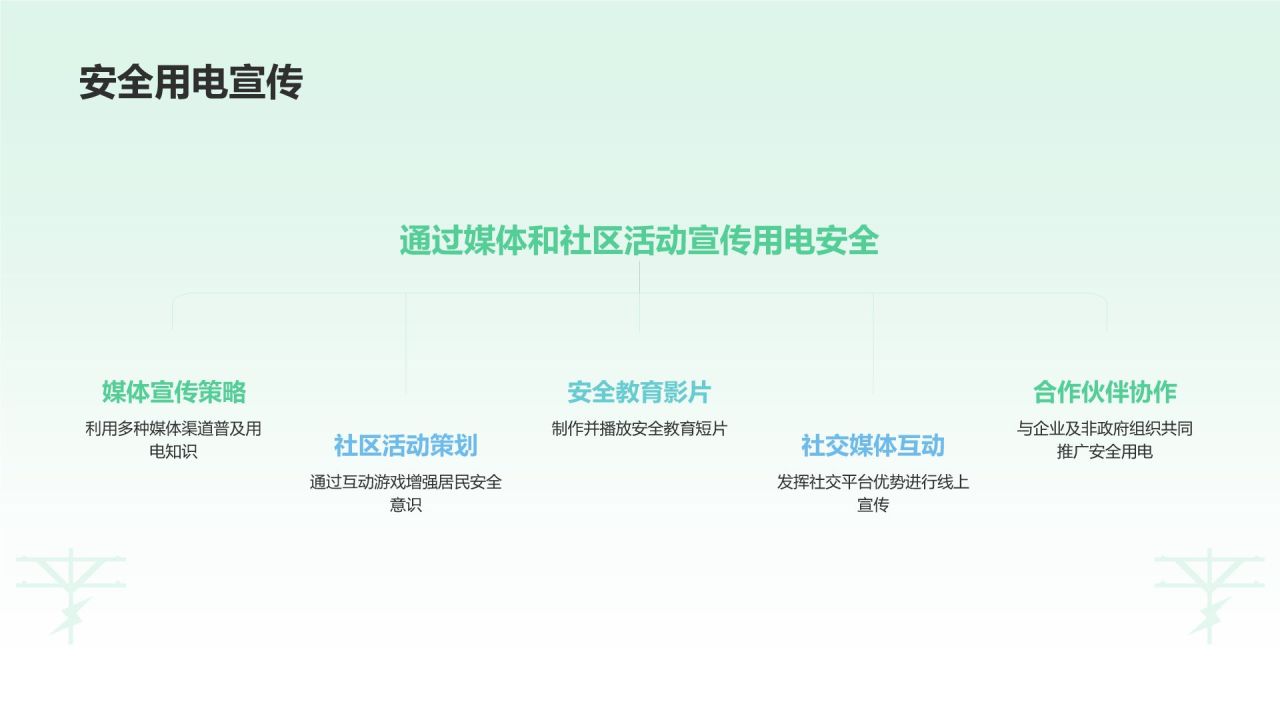 安全用电宣传

通过媒体和社区活动宣传用电安全

媒体宣传策略

利用多种媒体渠道普及用电知识

社区活动策划

通过互动游戏增强居民安全意识

安全教育影片

制作并播放安全教育短片

社交媒体互动

发挥社交平台优势进行线上宣传

合作伙伴协作

与企业及非政府组织共同推广安全用电